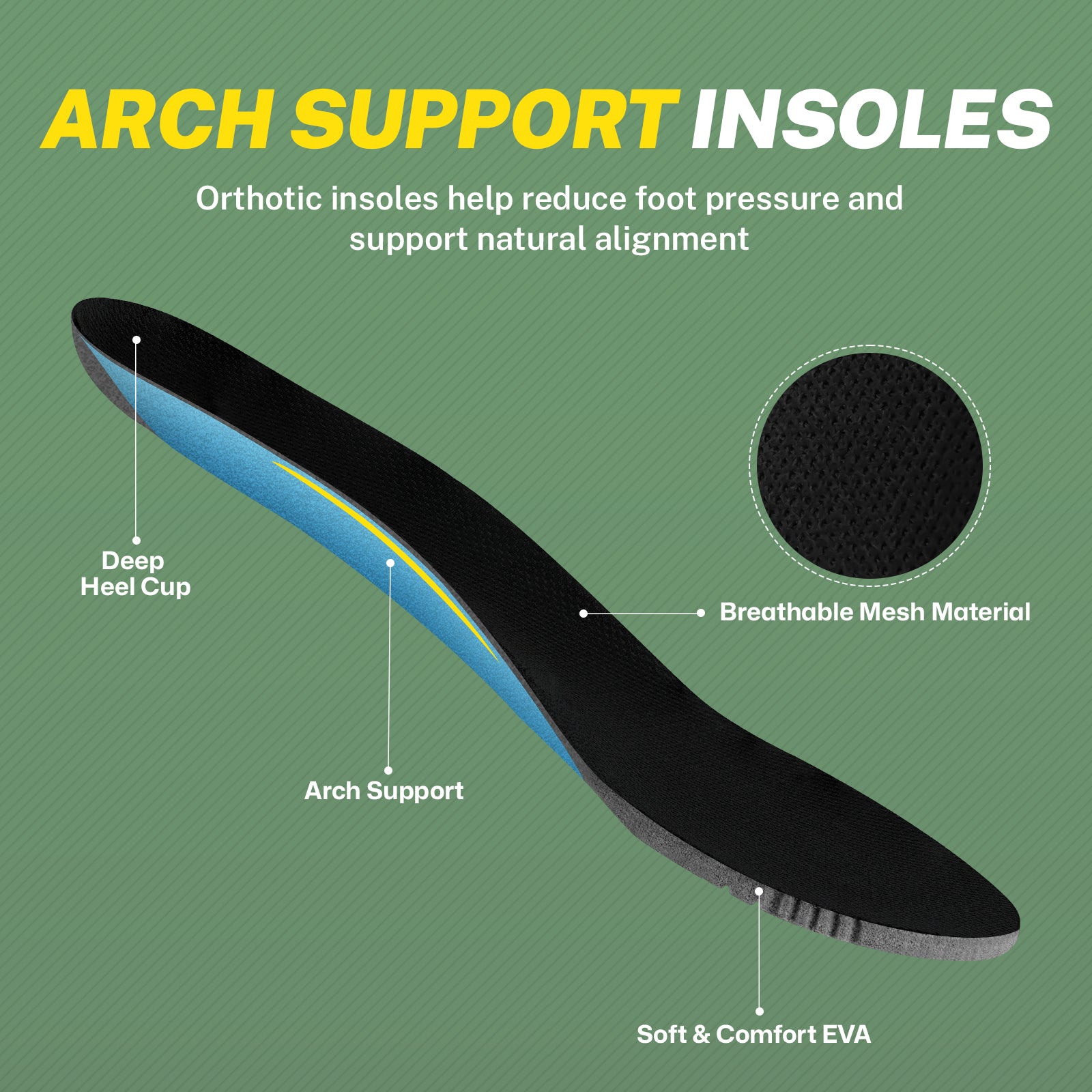 ARCH SUPPORT INSOLES

Orthotic insoles help reduce foot pressure and support natural alignment

Deep Heel Cup

Breathable Mesh Material

Arch Support

Soft & Comfort EVA